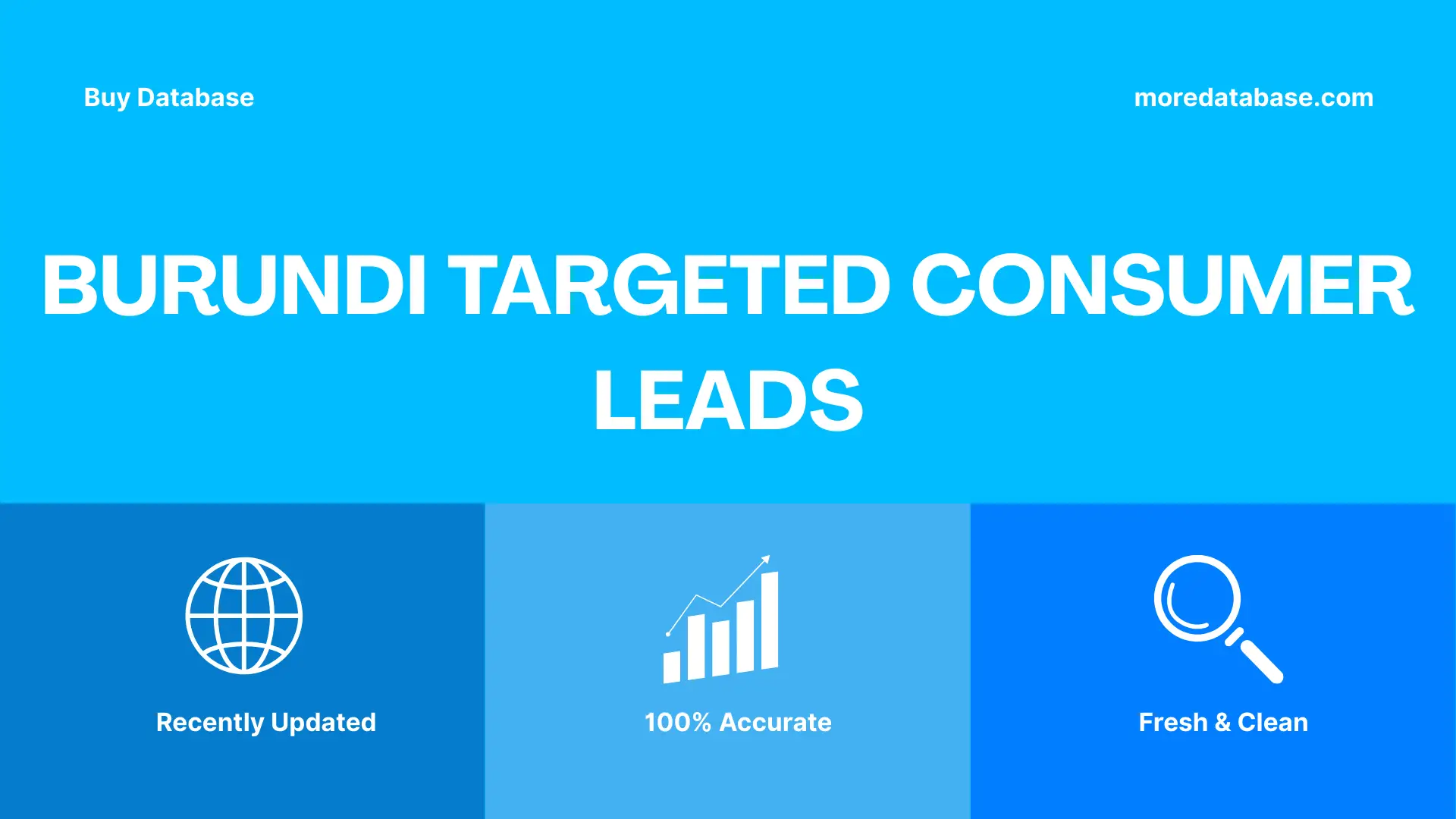 Buy Database

moredatabase.com

BURUNDI TARGETED CONSUMER LEADS

Recently Updated

100% Accurate

Fresh & Clean